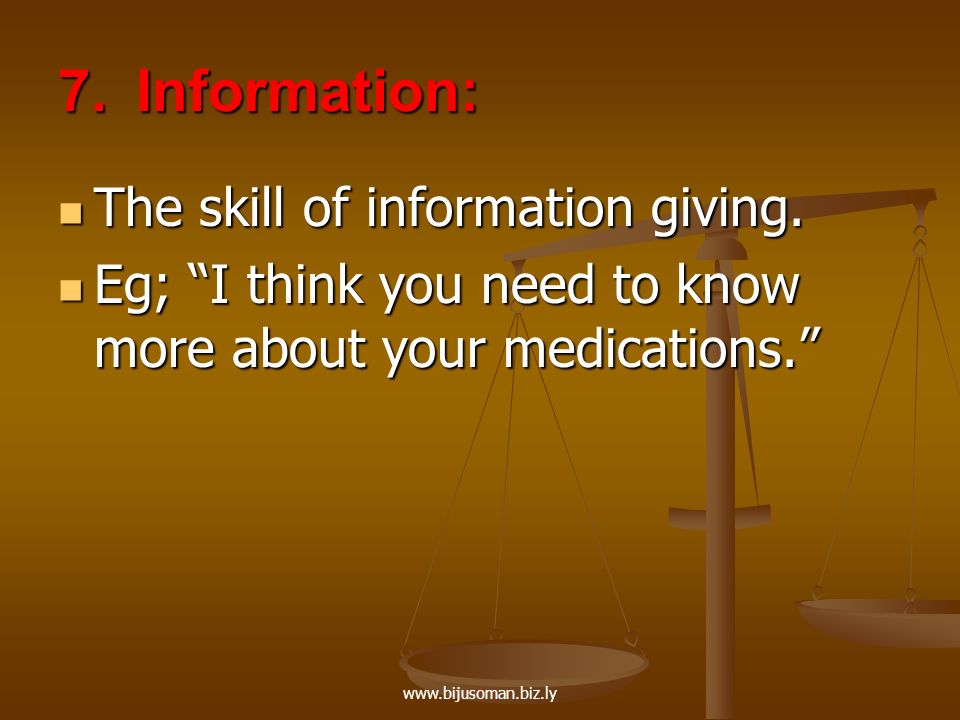 7. Information:

The skill of information giving.

Eg; “I think you need to know more about your medications.”

www.bijusoman.biz.ly